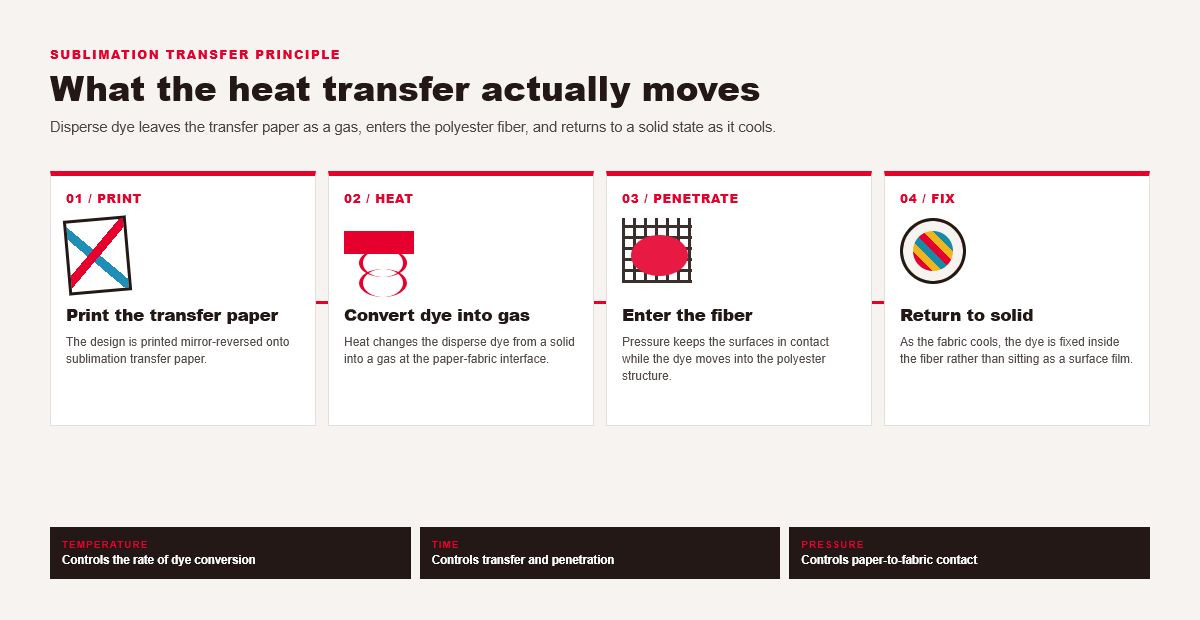 SUBLIMATION TRANSFER PRINCIPLE

What the heat transfer actually moves

Disperse dye leaves the transfer paper as a gas, enters the polyester fiber, and returns to a solid state as it cools.

01 / PRINT

Print the transfer paper

The design is printed mirror-reversed onto sublimation transfer paper.

02 / HEAT

Convert dye into gas

Heat changes the disperse dye from a solid into a gas at the paper-fabric interface.

03 / PENETRATE

Enter the fiber

Pressure keeps the surfaces in contact while the dye moves into the polyester structure.

04 / FIX

Return to solid

As the fabric cools, the dye is fixed inside the fiber rather than sitting as a surface film.

TEMPERATURE
Controls the rate of dye conversion

TIME
Controls transfer and penetration

PRESSURE
Controls paper-to-fabric contact